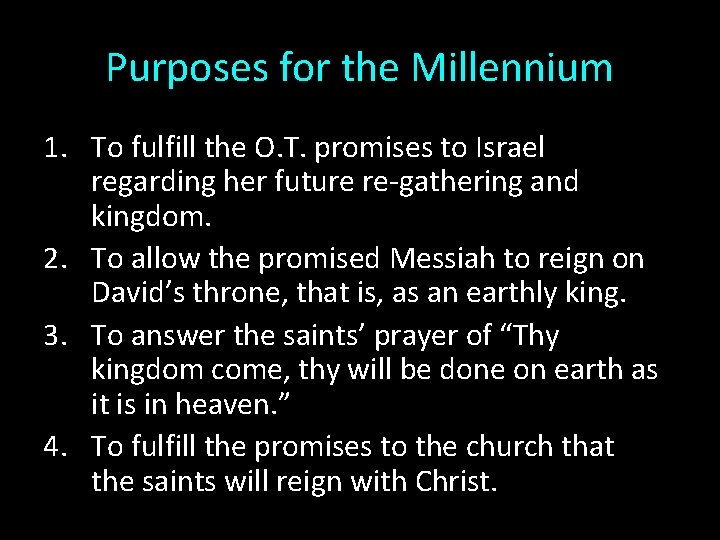 Purposes for the Millennium

1. To fulfill the O.T. promises to Israel regarding her future re-gathering and kingdom.
2. To allow the promised Messiah to reign on David’s throne, that is, as an earthly king.
3. To answer the saints’ prayer of “Thy kingdom come, thy will be done on earth as it is in heaven.”
4. To fulfill the promises to the church that the saints will reign with Christ.